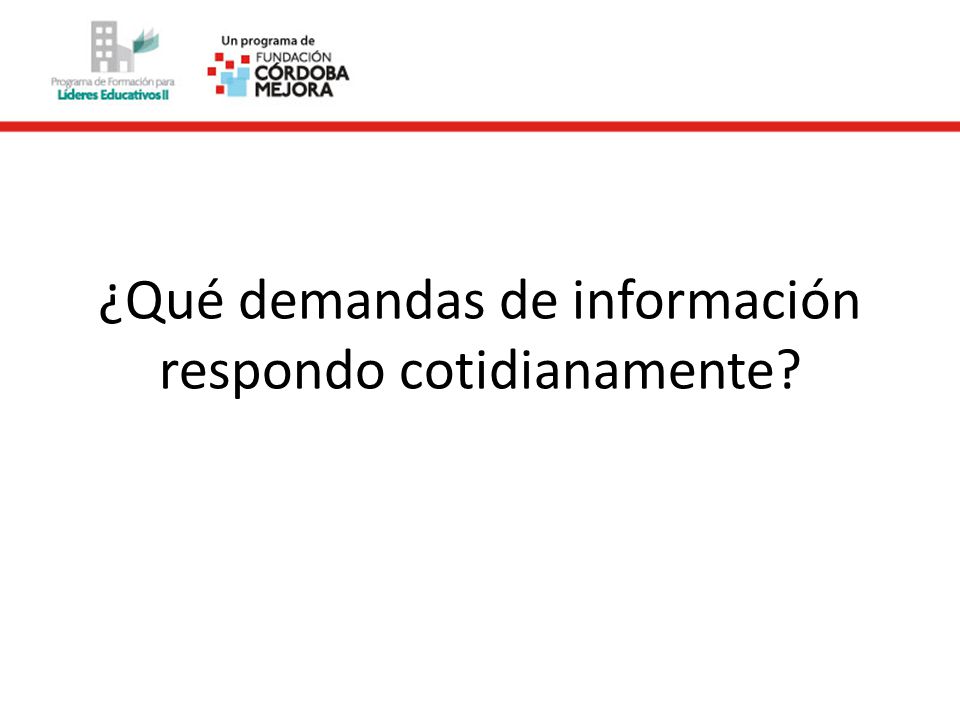 Programa de Formación para
Líderes Educativos II

Un programa de
FUNDACIÓN
CÓRDOBA
MEJORA

¿Qué demandas de información respondo cotidianamente?